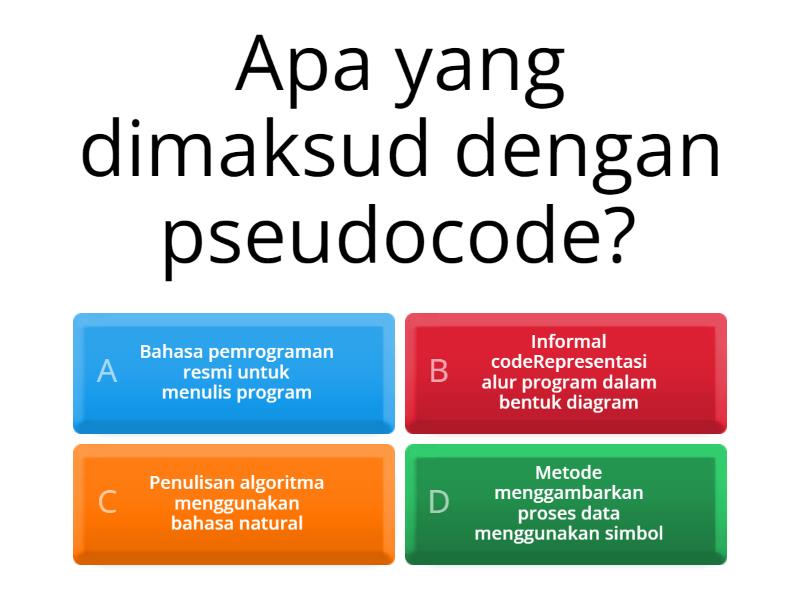 Apa yang dimaksud dengan pseudocode?

A
Bahasa pemrograman resmi untuk menulis program

B
Informal codeRepresentasi alur program dalam bentuk diagram

C
Penulisan algoritma menggunakan bahasa natural

D
Metode menggambarkan proses data menggunakan simbol